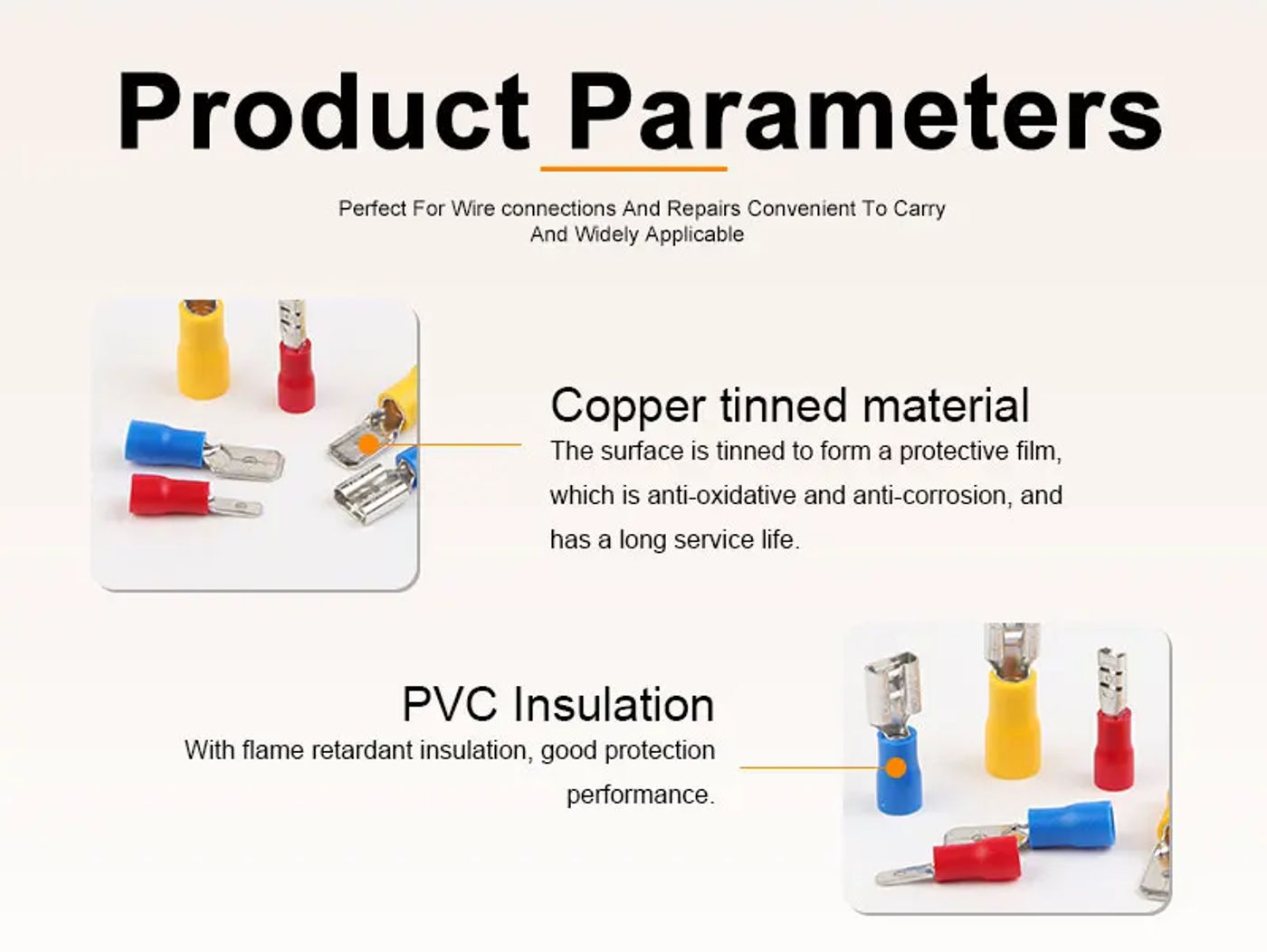 Product Parameters

Perfect For Wire connections And Repairs Convenient To Carry And Widely Applicable

Copper tinned material
The surface is tinned to form a protective film, which is anti-oxidative and anti-corrosion, and has a long service life.

PVC Insulation
With flame retardant insulation, good protection performance.